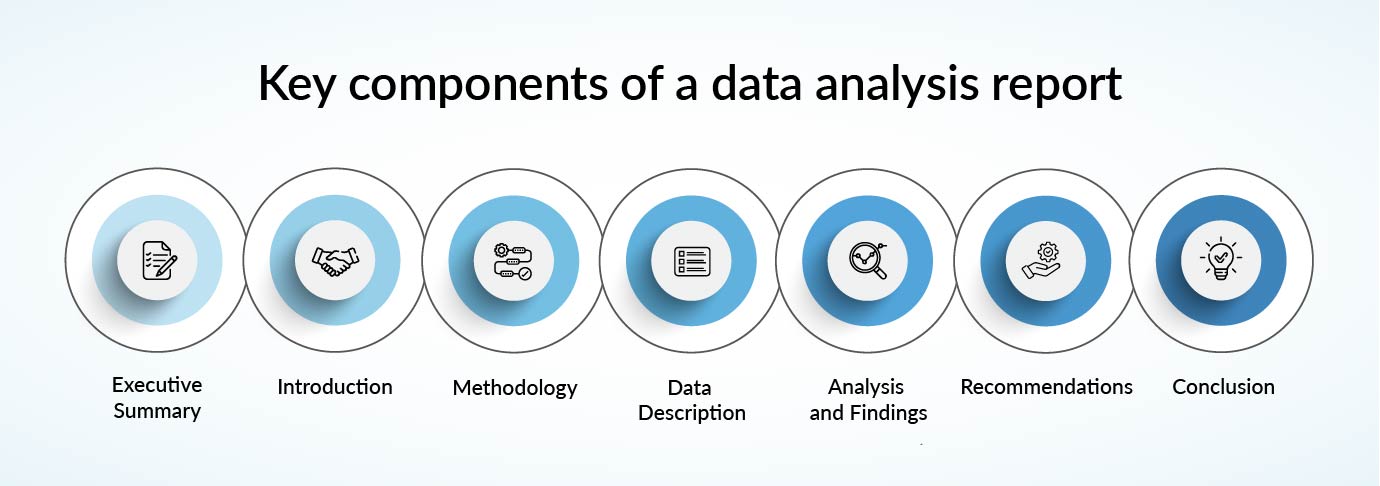 Key components of a data analysis report

Executive Summary

Introduction

Methodology

Data Description

Analysis and Findings

Recommendations

Conclusion